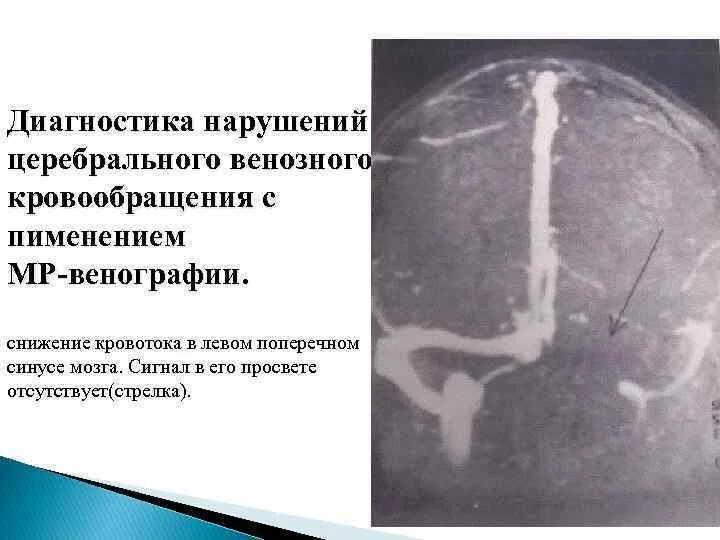 Диагностика нарушений церебрального венозного кровообращения с пименением МР-венографии.

снижение кровотока в левом поперечном синусе мозга. Сигнал в его просвете отсутствует(стрелка).